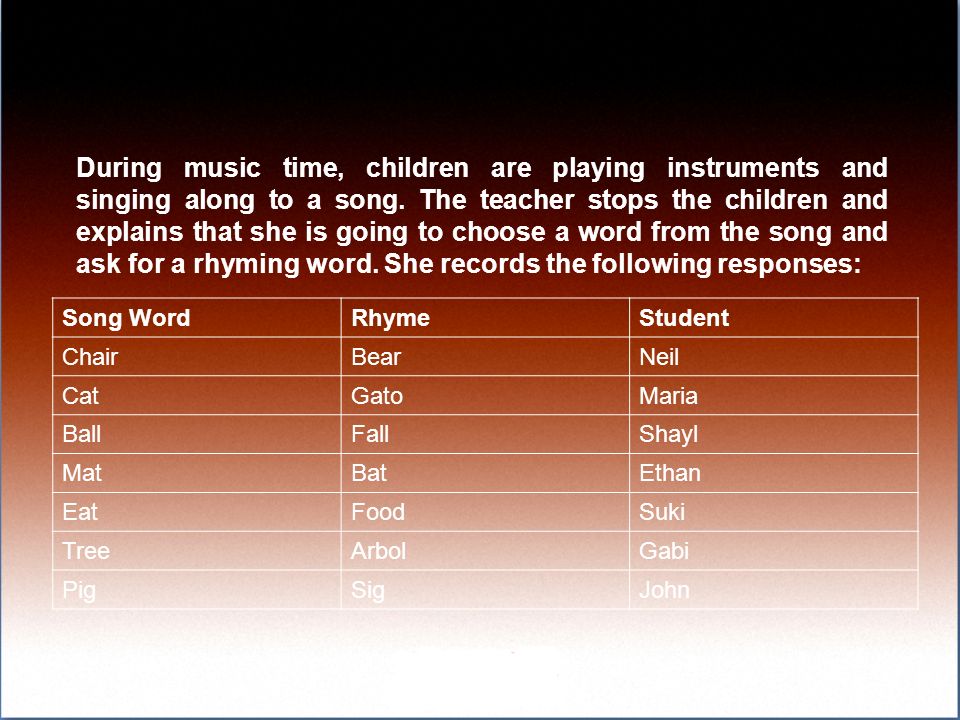 During music time, children are playing instruments and singing along to a song. The teacher stops the children and explains that she is going to choose a word from the song and ask for a rhyming word. She records the following responses:

| Song Word | Rhyme | Student |
|---|---|---|
| Chair | Bear | Neil |
| Cat | Gato | Maria |
| Ball | Fall | Shayl |
| Mat | Bat | Ethan |
| Eat | Food | Suki |
| Tree | Arbol | Gabi |
| Pig | Sig | John |